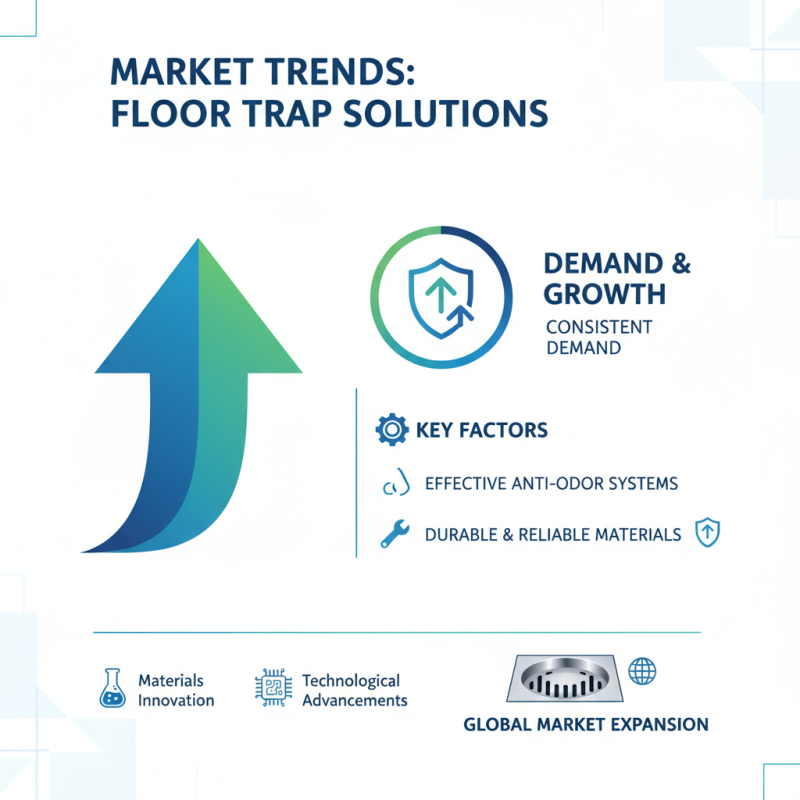 MARKET TRENDS:
FLOOR TRAP SOLUTIONS

DEMAND &
GROWTH
CONSISTENT
DEMAND

KEY FACTORS

EFFECTIVE ANTI-ODOR SYSTEMS

DURABLE & RELIABLE MATERIALS

Materials
Innovation

Technological
Advancements

GLOBAL MARKET EXPANSION